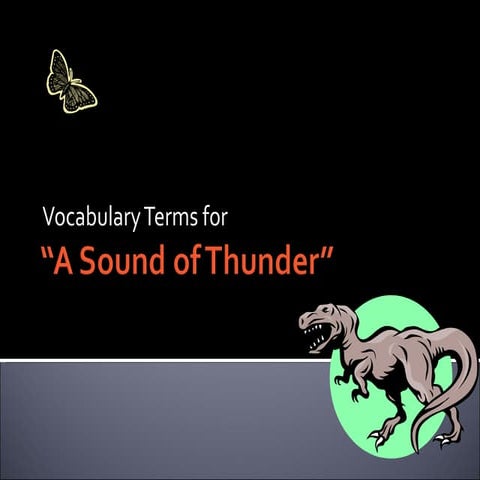 Vocabulary Terms for
“A Sound of Thunder”